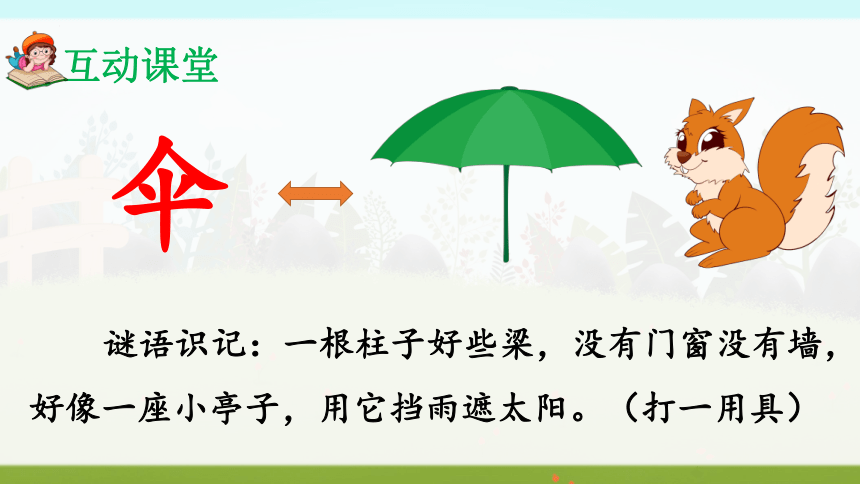 互动课堂

伞

谜语识记：一根柱子好些梁，没有门窗没有墙，好像一座小亭子，用它挡雨遮太阳。（打一用具）